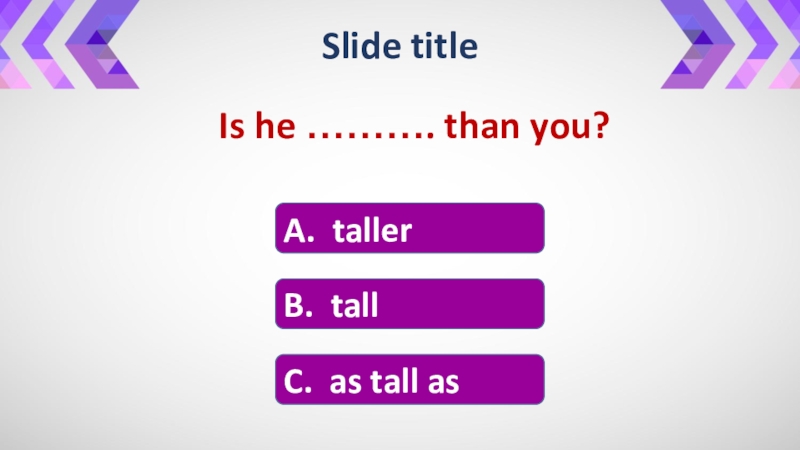 Slide title

Is he ………. than you?

A. taller

B. tall

C. as tall as